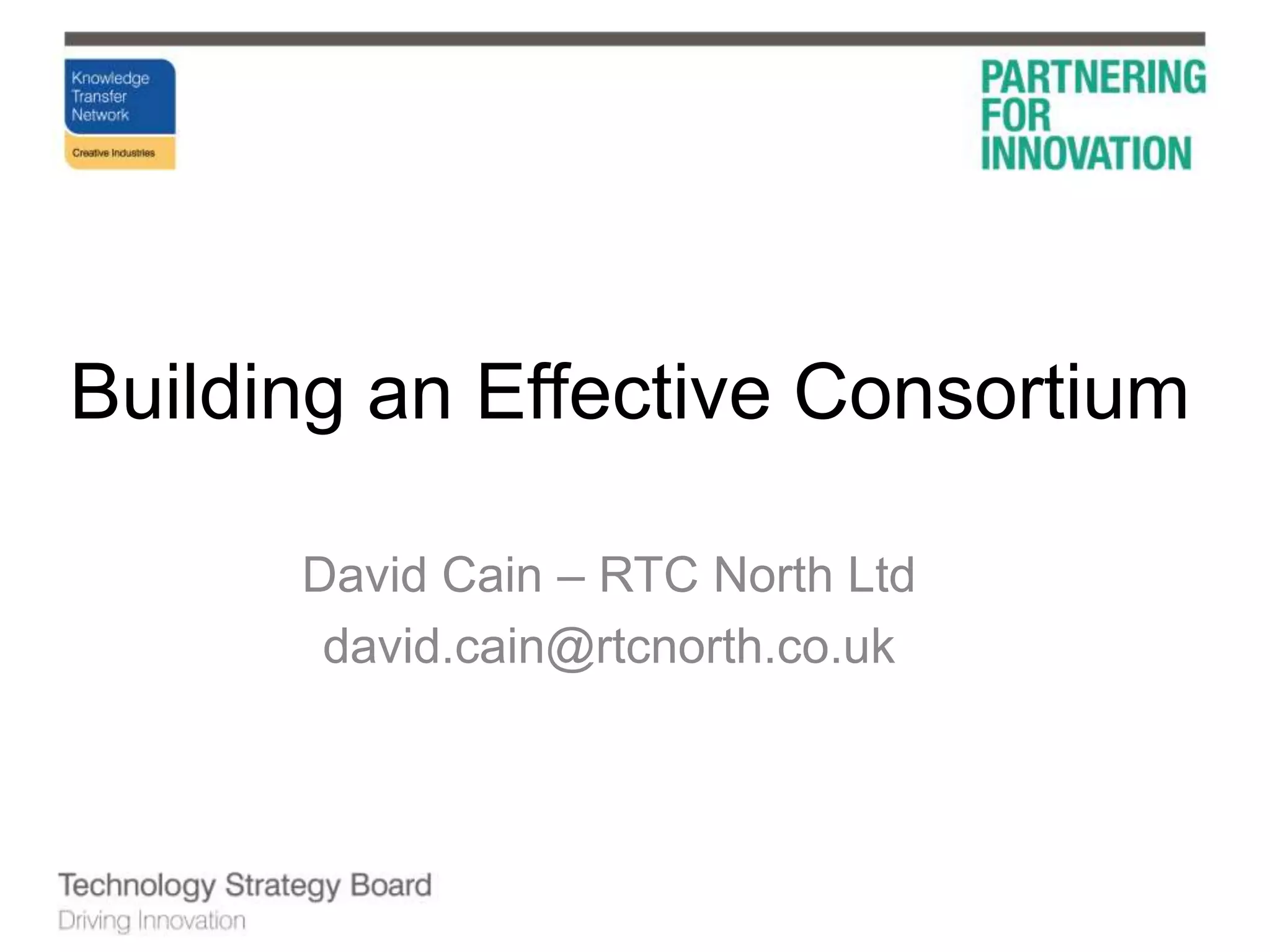 Knowledge Transfer Network

Creative Industries

PARTNERING FOR INNOVATION

Building an Effective Consortium

David Cain – RTC North Ltd
david.cain@rtcnorth.co.uk

Technology Strategy Board
Driving Innovation